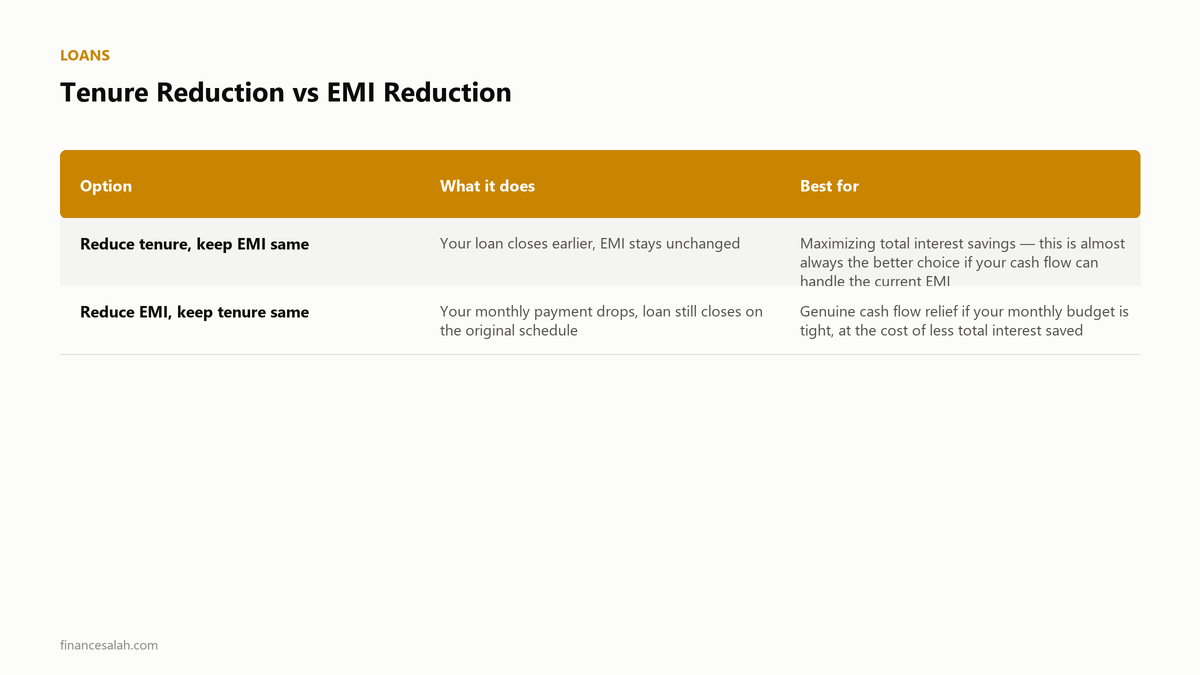 LOANS

Tenure Reduction vs EMI Reduction

| Option | What it does | Best for |
|---|---|---|
| Reduce tenure, keep EMI same | Your loan closes earlier, EMI stays unchanged | Maximizing total interest savings — this is almost always the better choice if your cash flow can handle the current EMI |
| Reduce EMI, keep tenure same | Your monthly payment drops, loan still closes on the original schedule | Genuine cash flow relief if your monthly budget is tight, at the cost of less total interest saved |

financesalah.com